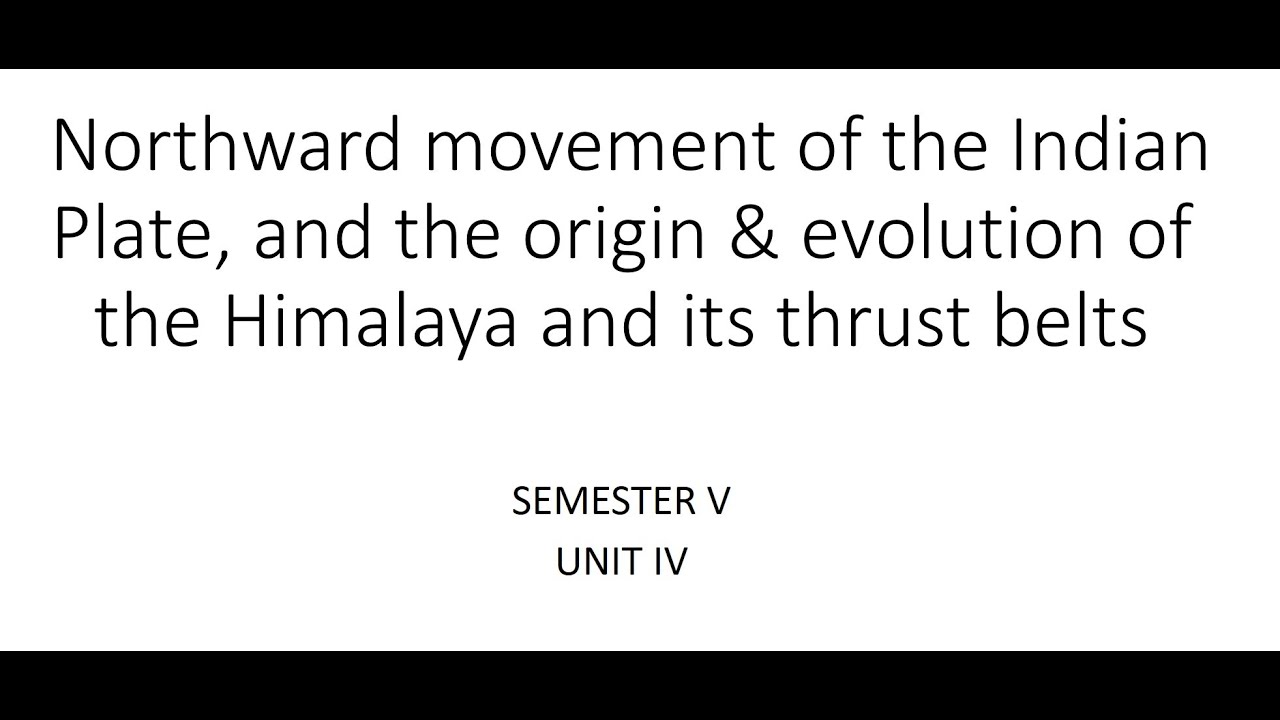 Northward movement of the Indian Plate, and the origin & evolution of the Himalaya and its thrust belts

SEMESTER V
UNIT IV